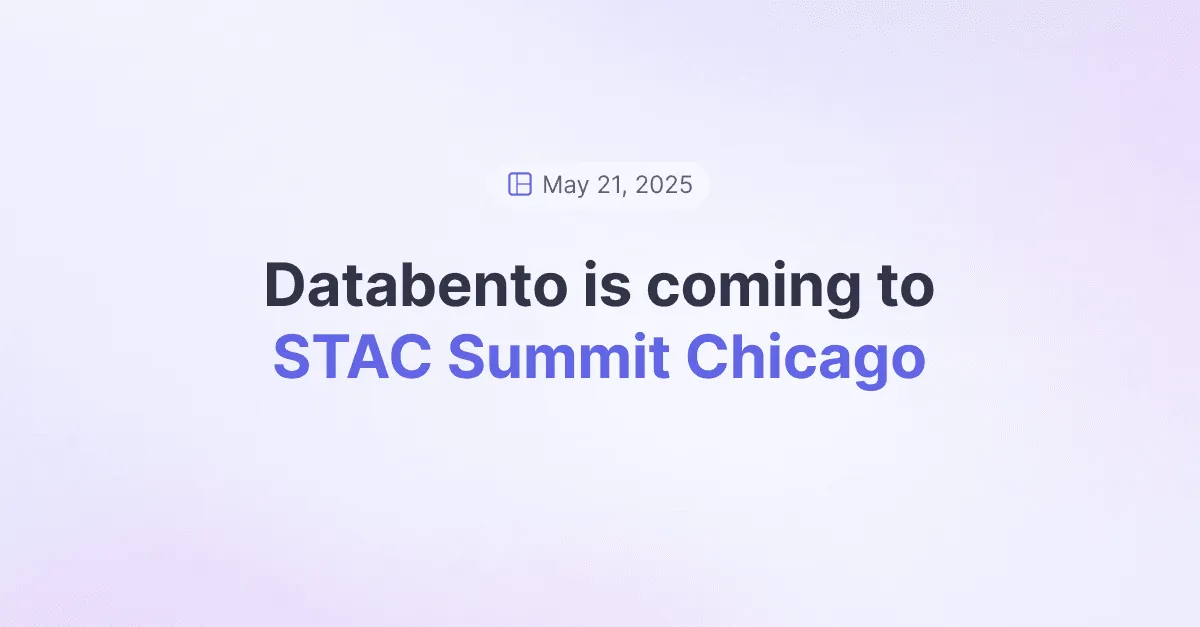 May 21, 2025

Databento is coming to STAC Summit Chicago